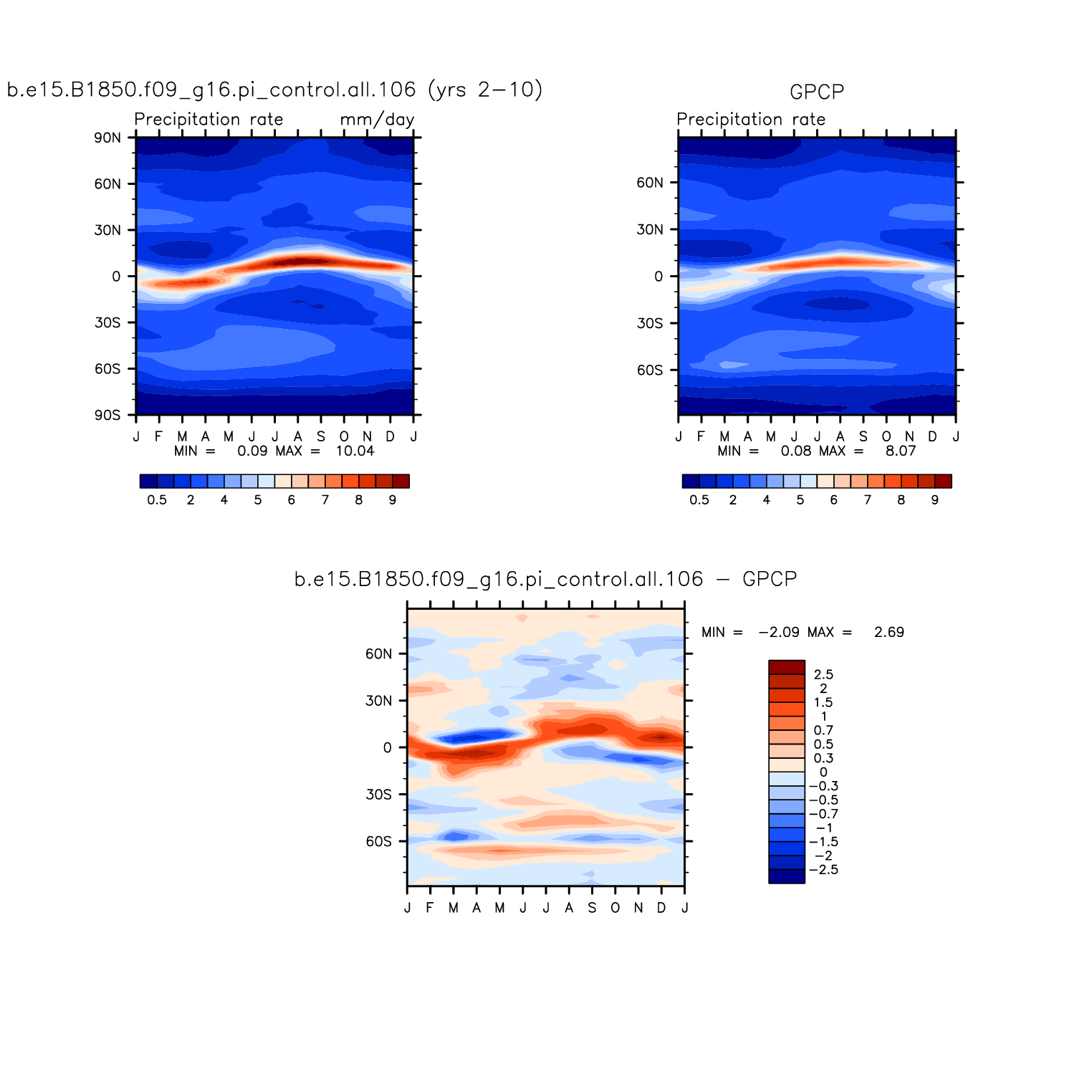 b.e15.B1850.f09_g16.pi_control.all.106 (yrs 2−10)

Precipitation rate mm/day

90N
60N
30N
0
30S
60S
90S

J F M A M J J A S O N D J

MIN = 0.09 MAX = 10.04

0.5 2 4 5 6 7 8 9

GPCP

Precipitation rate

60N
30N
0
30S
60S

J F M A M J J A S O N D J

MIN = 0.08 MAX = 8.07

0.5 2 4 5 6 7 8 9

b.e15.B1850.f09_g16.pi_control.all.106 − GPCP

60N
30N
0
30S
60S

J F M A M J J A S O N D J

MIN = −2.09 MAX = 2.69

2.5
2
1.5
1
0.7
0.5
0.3
0
−0.3
−0.5
−0.7
−1
−1.5
−2
−2.5